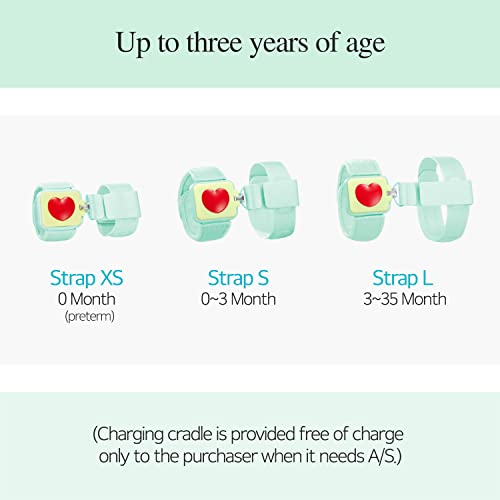 Up to three years of age

Strap XS
0 Month
(preterm)

Strap S
0~3 Month

Strap L
3~35 Month

(Charging cradle is provided free of charge only to the purchaser when it needs A/S.)